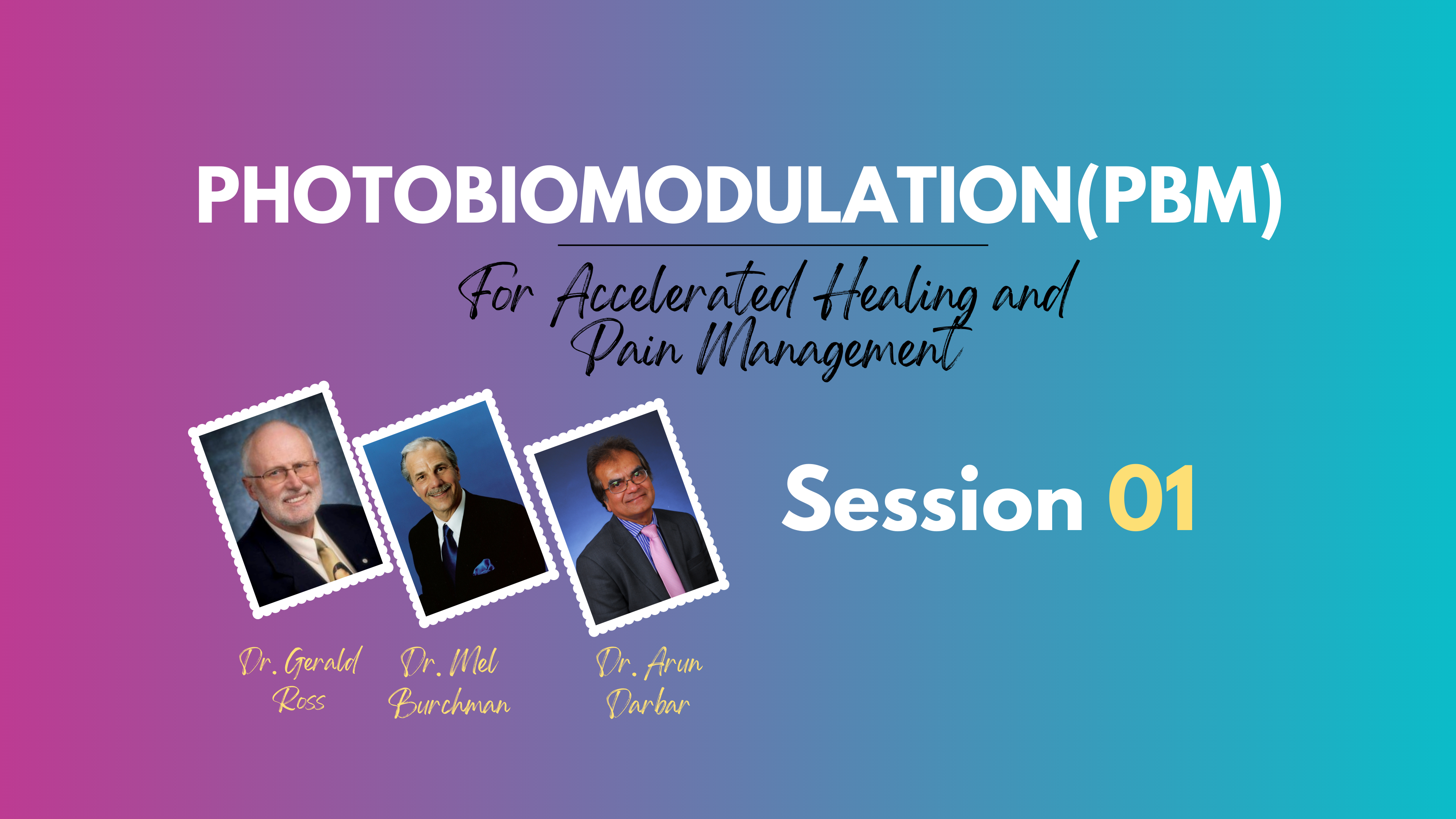 PHOTOBIOMODULATION(PBM)

For Accelerated Healing and Pain Management

Session 01

Dr. Gerald Ross

Dr. Mel Burchman

Dr. Arun Darbar